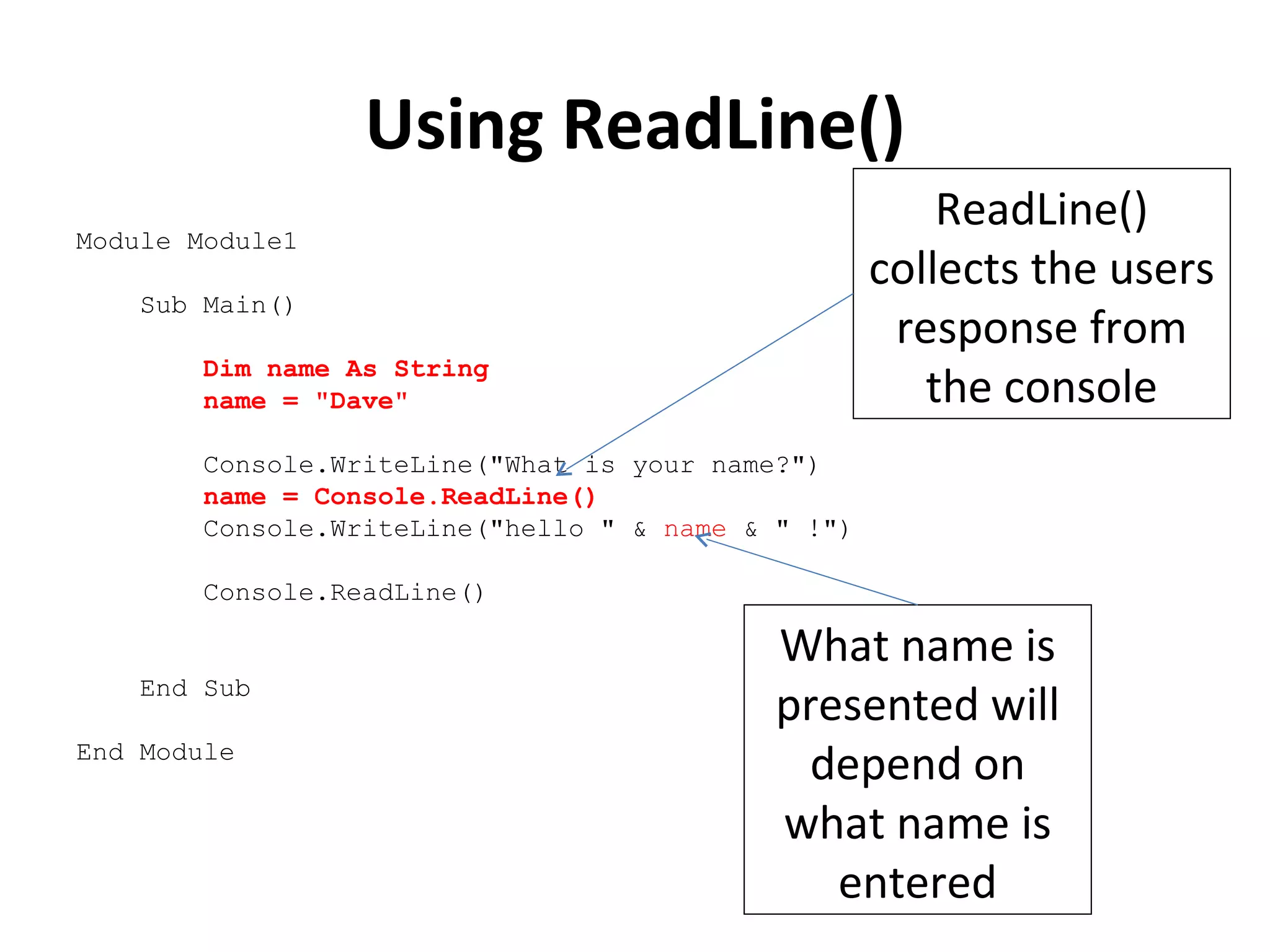 Using ReadLine()

Module Module1

    Sub Main()

        Dim name As String
        name = "Dave"

        Console.WriteLine("What is your name?")
        name = Console.ReadLine()
        Console.WriteLine("hello " & name & " !")

        Console.ReadLine()


    End Sub

End Module

ReadLine() collects the users response from the console

What name is presented will depend on what name is entered